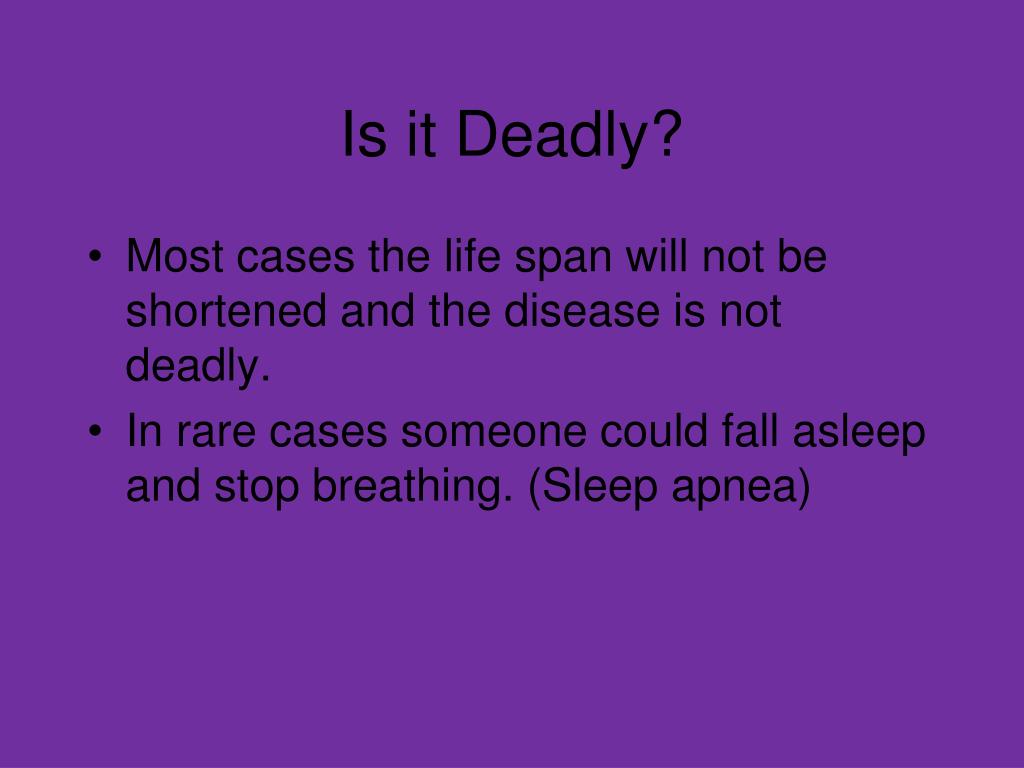 Is it Deadly?

• Most cases the life span will not be shortened and the disease is not deadly.
• In rare cases someone could fall asleep and stop breathing. (Sleep apnea)